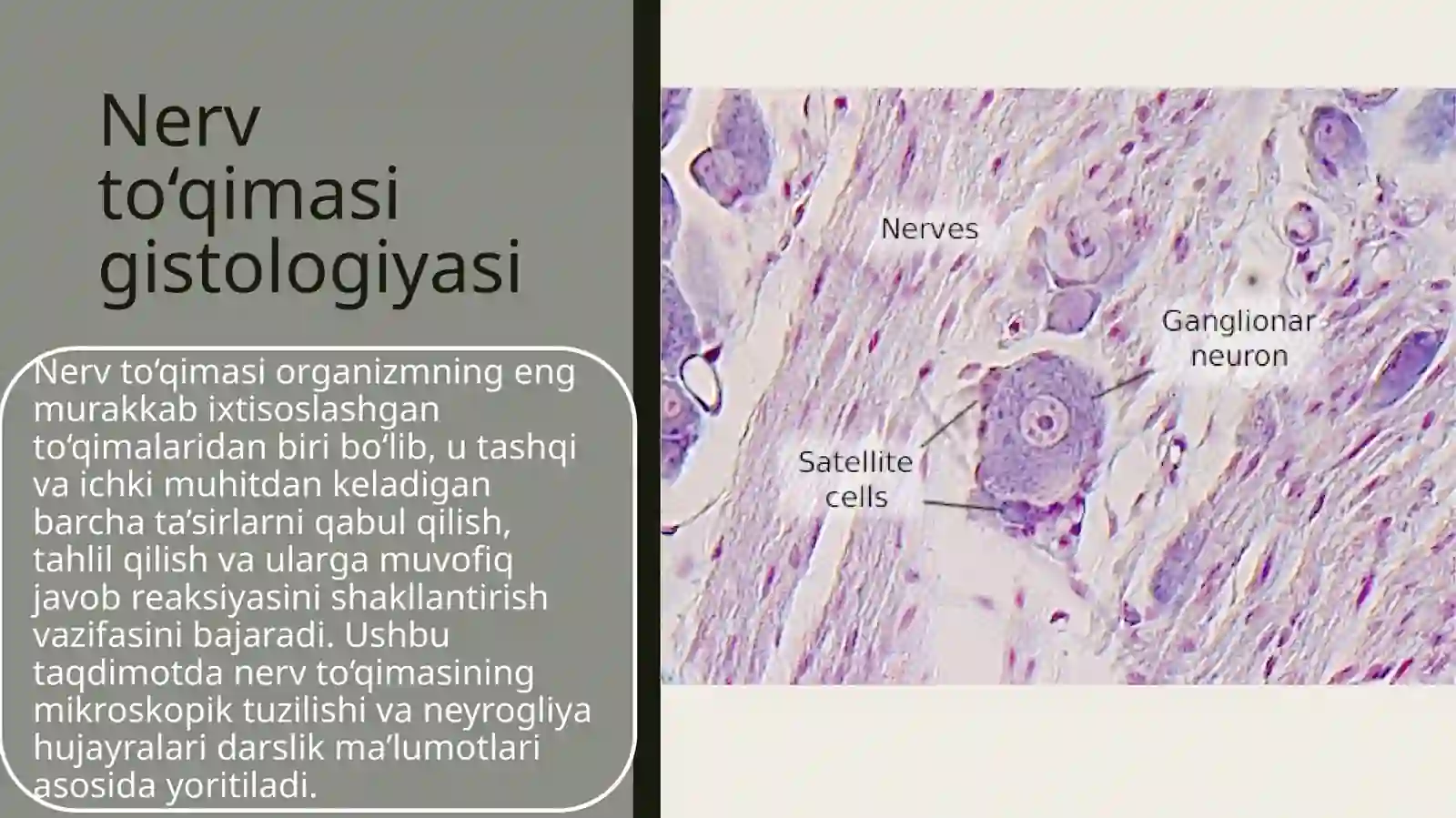 Nerv to‘qimasi gistologiyasi

Nerv to‘qimasi organizmning eng murakkab ixtisoslashgan to‘qimalaridan biri bo‘lib, u tashqi va ichki muhitdan keladigan barcha ta’sirlarni qabul qilish, tahlil qilish va ularga muvofiq javob reaksiyasini shakllantirish vazifasini bajaradi. Ushbu taqdimotda nerv to‘qimasining mikroskopik tuzilishi va neyrogliya hujayralari darslik ma’lumotlari asosida yoritiladi.

Nerves

Ganglionar neuron

Satellite cells